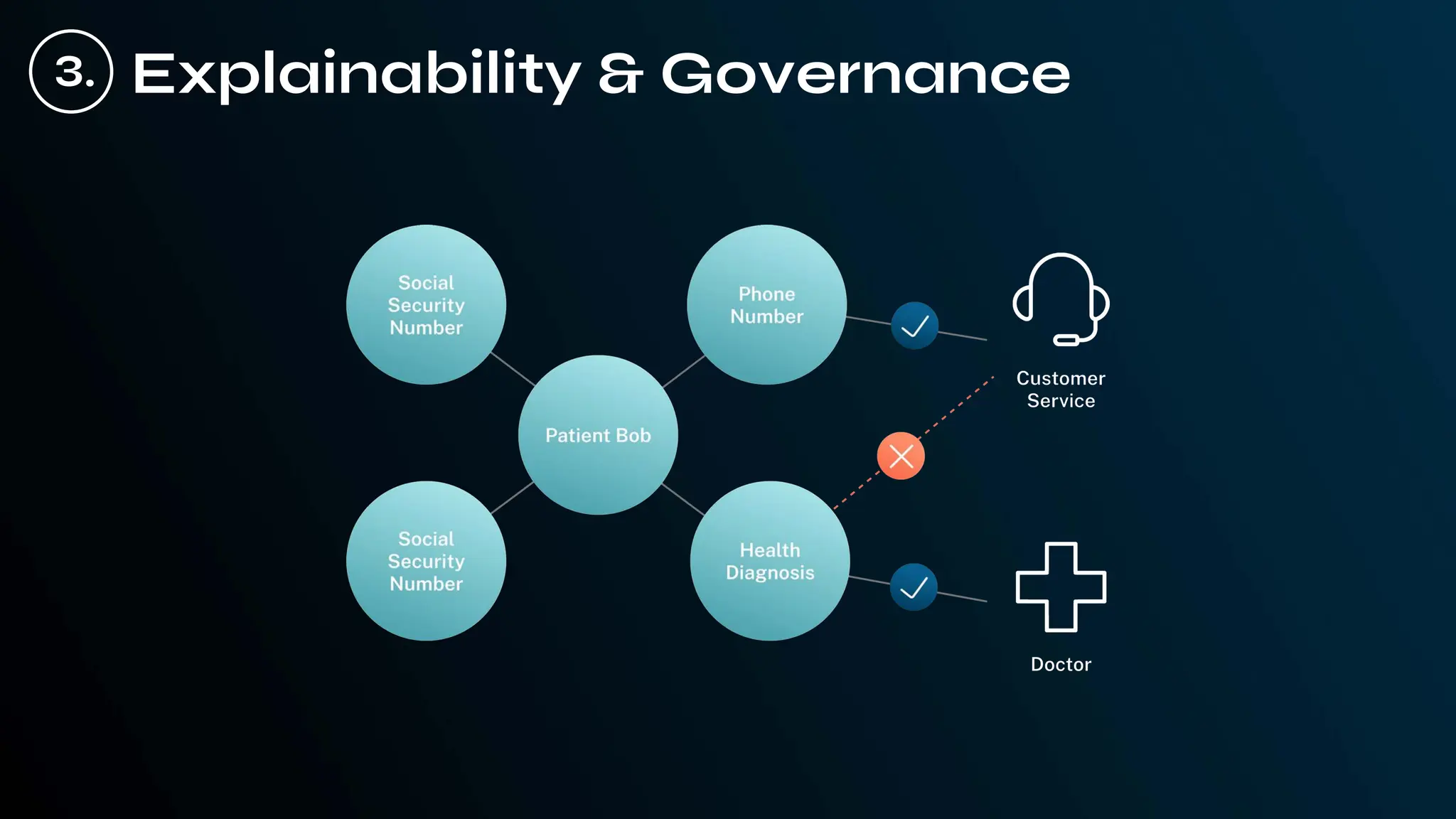 3. Explainability & Governance

Social Security Number

Phone Number

Patient Bob

Social Security Number

Health Diagnosis

Customer Service

Doctor